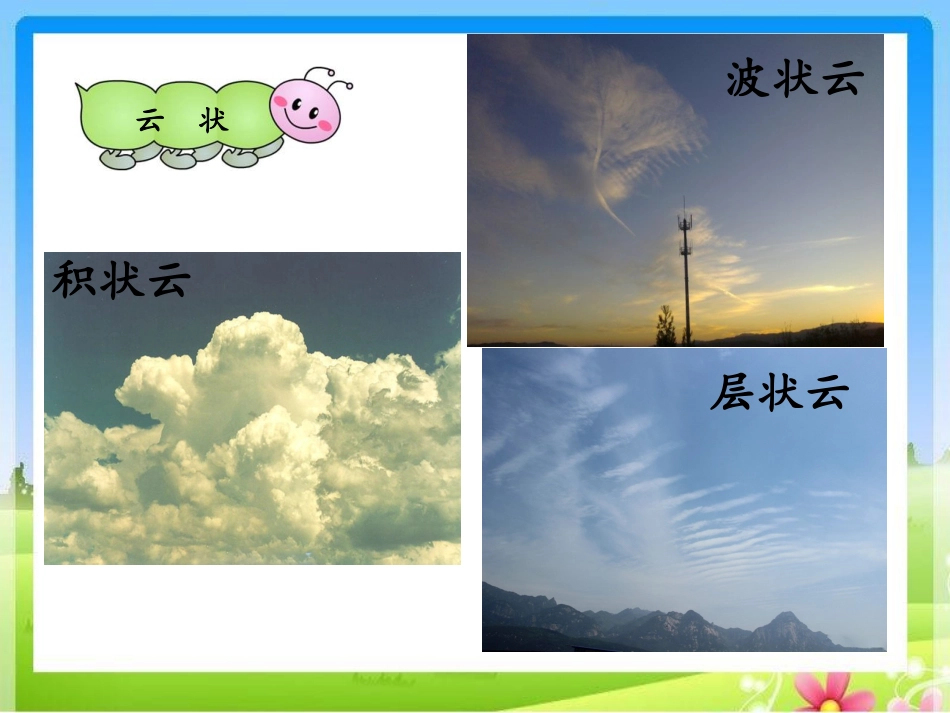 云 状

波状云

积状云

层状云